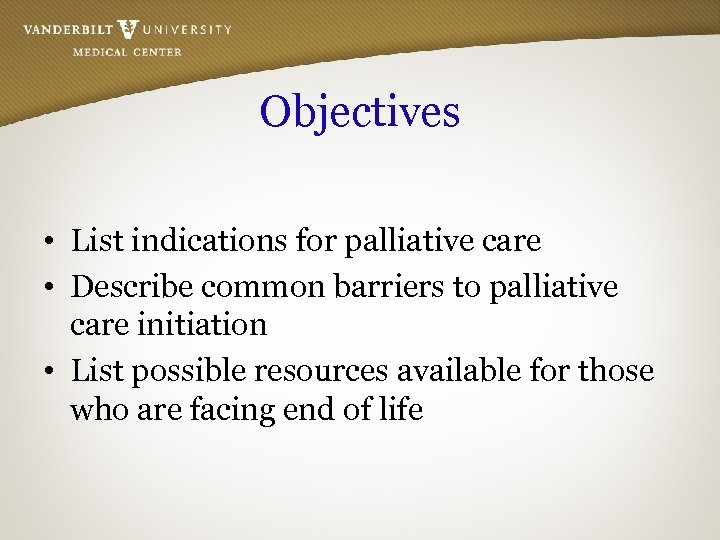 VANDERBILT V UNIVERSITY
MEDICAL CENTER

Objectives

• List indications for palliative care
• Describe common barriers to palliative care initiation
• List possible resources available for those who are facing end of life